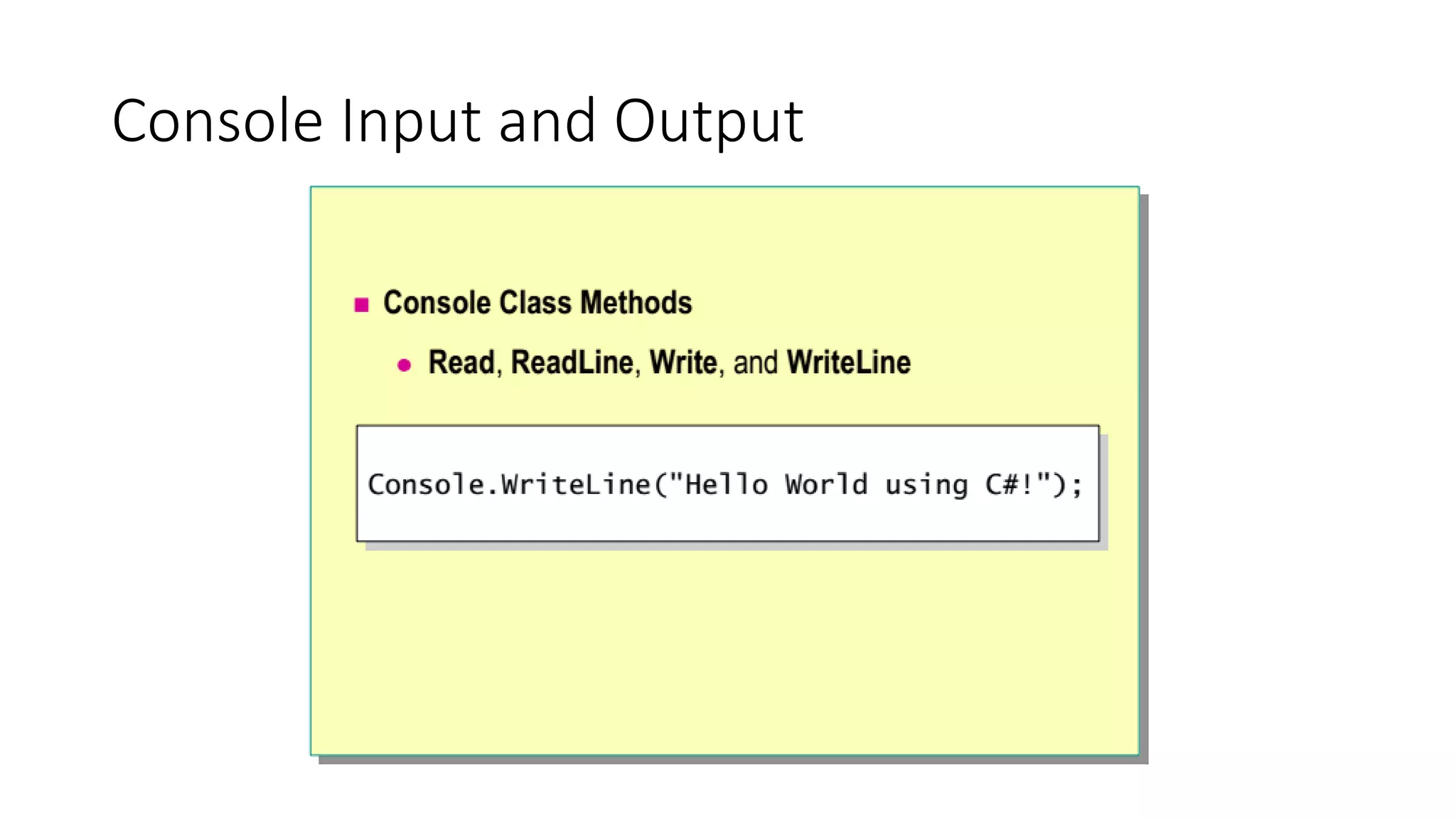 Console Input and Output

Console Class Methods

Read, ReadLine, Write, and WriteLine

Console.WriteLine("Hello World using C#!");